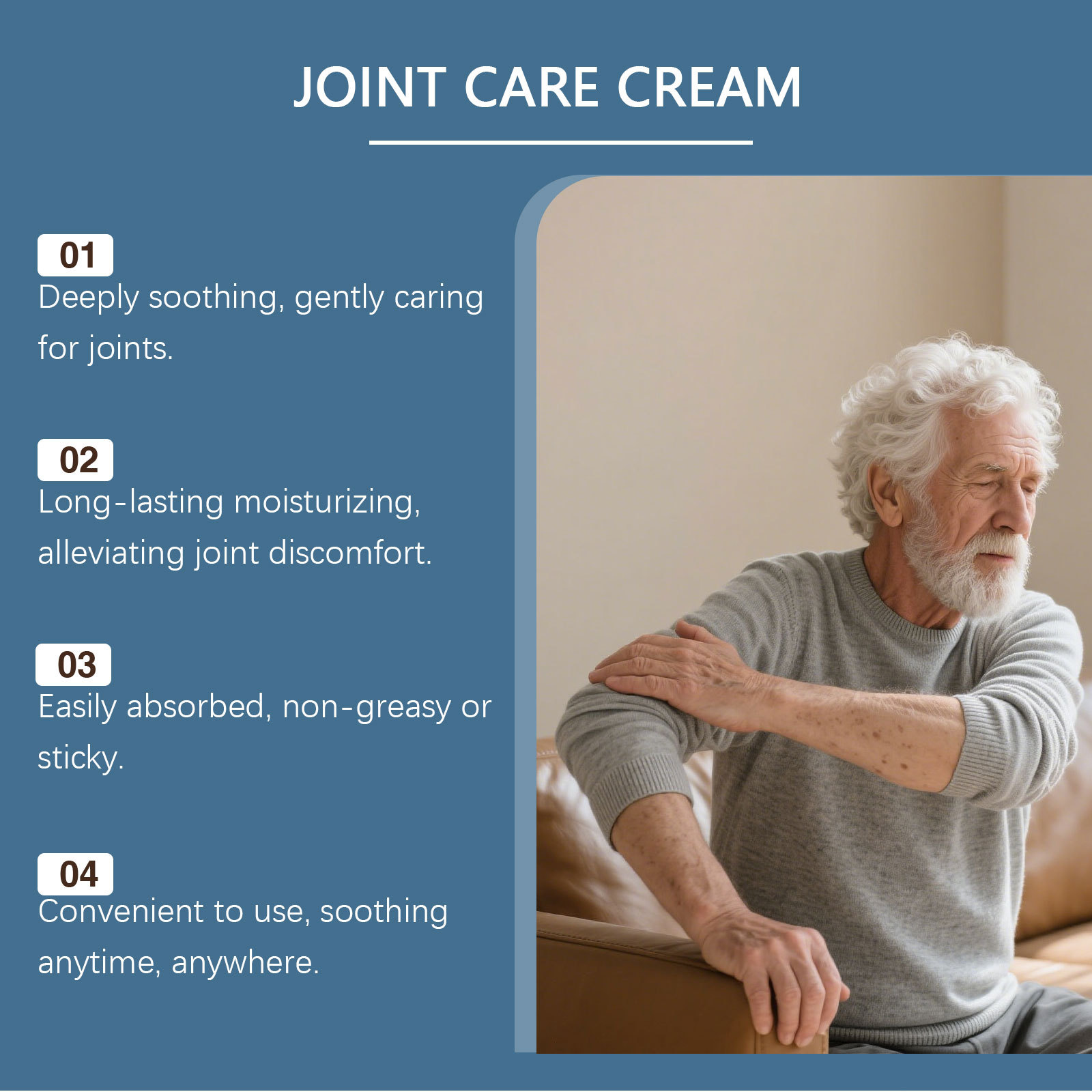 JOINT CARE CREAM

01
Deeply soothing, gently caring for joints.

02
Long-lasting moisturizing, alleviating joint discomfort.

03
Easily absorbed, non-greasy or sticky.

04
Convenient to use, soothing anytime, anywhere.